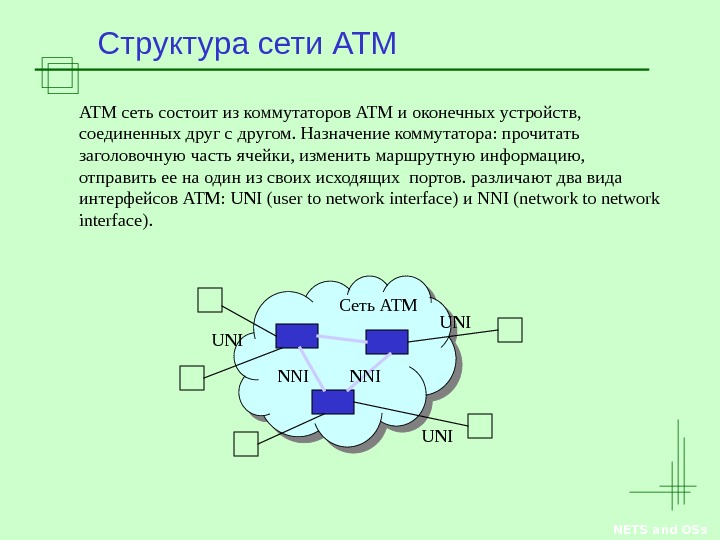 Структура сети АТМ

АТМ сеть состоит из коммутаторов АТМ и оконечных устройств, соединенных друг с другом. Назначение коммутатора: прочитать заголовочную часть ячейки, изменить маршрутную информацию, отправить ее на один из своих исходящих портов. различают два вида интерфейсов АТМ: UNI (user to network interface) и NNI (network to network interface).

Сеть АТМ
UNI
UNI
NNI
NNI
UNI

NETS and OSs